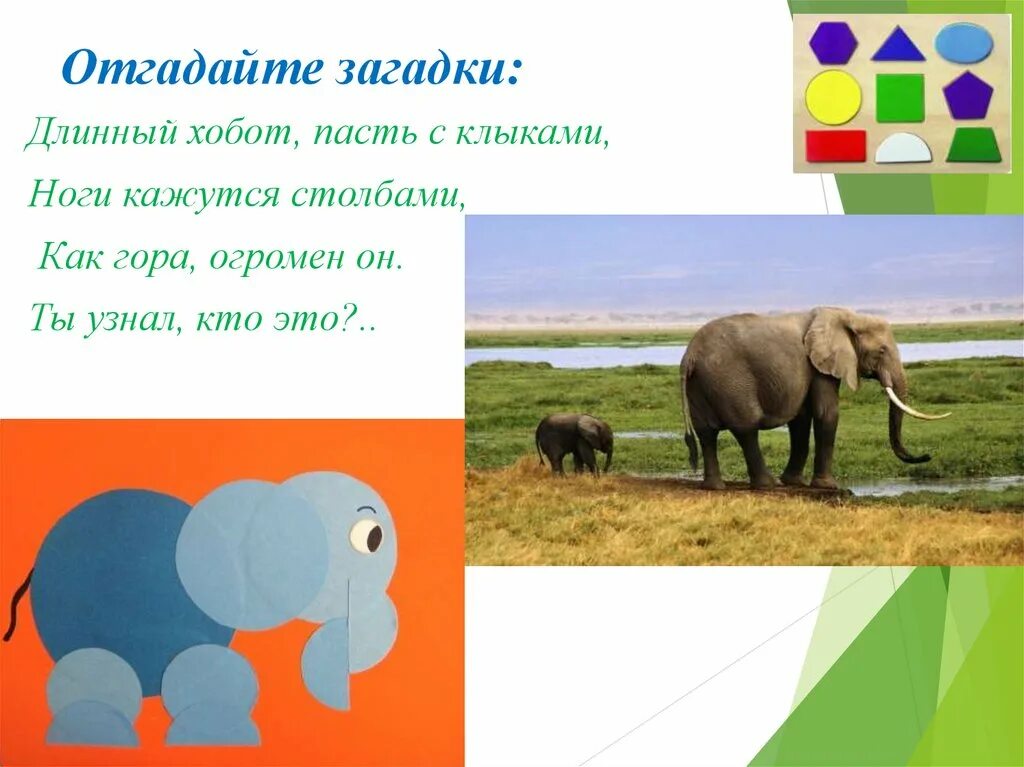 Отгадайте загадки:

Длинный хобот, пасть с клыками,
Ноги кажутся столбами,
Как гора, огромен он.
Ты узнал, кто это?..